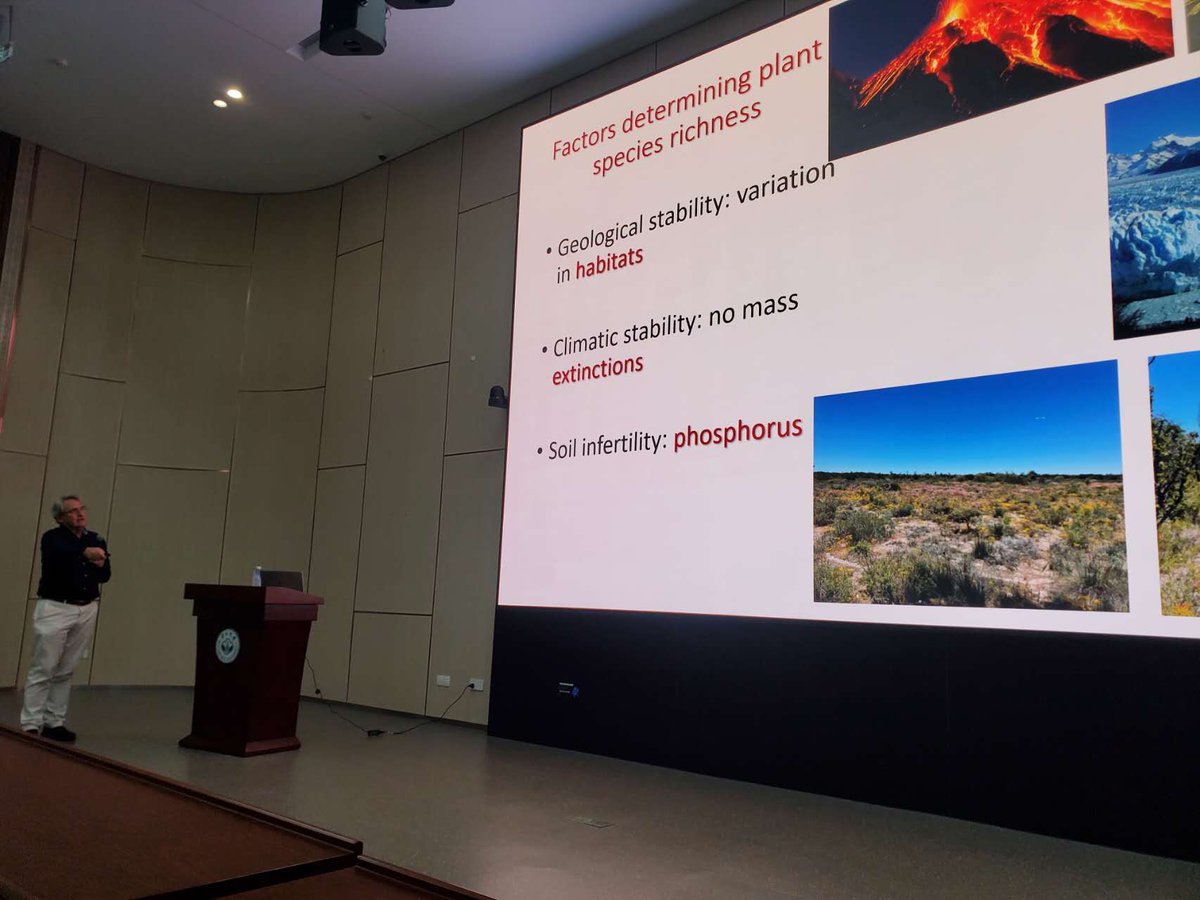 Factors determining plant species richness

• Geological stability: variation in habitats

• Climatic stability: no mass extinctions

• Soil infertility: phosphorus